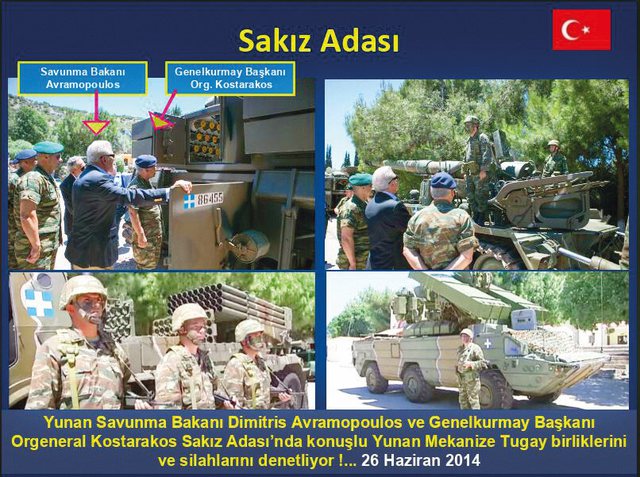 Sakız Adası

Savunma Bakanı Avramopoulos

Genelkurmay Başkanı Org. Kostarakos

86455

Yunan Savunma Bakanı Dimitris Avramopoulos ve Genelkurmay Başkanı Orgeneral Kostarakos Sakız Adası'nda konuşlu Yunan Mekanize Tugay birliklerini ve silahlarını denetliyor !... 26 Haziran 2014